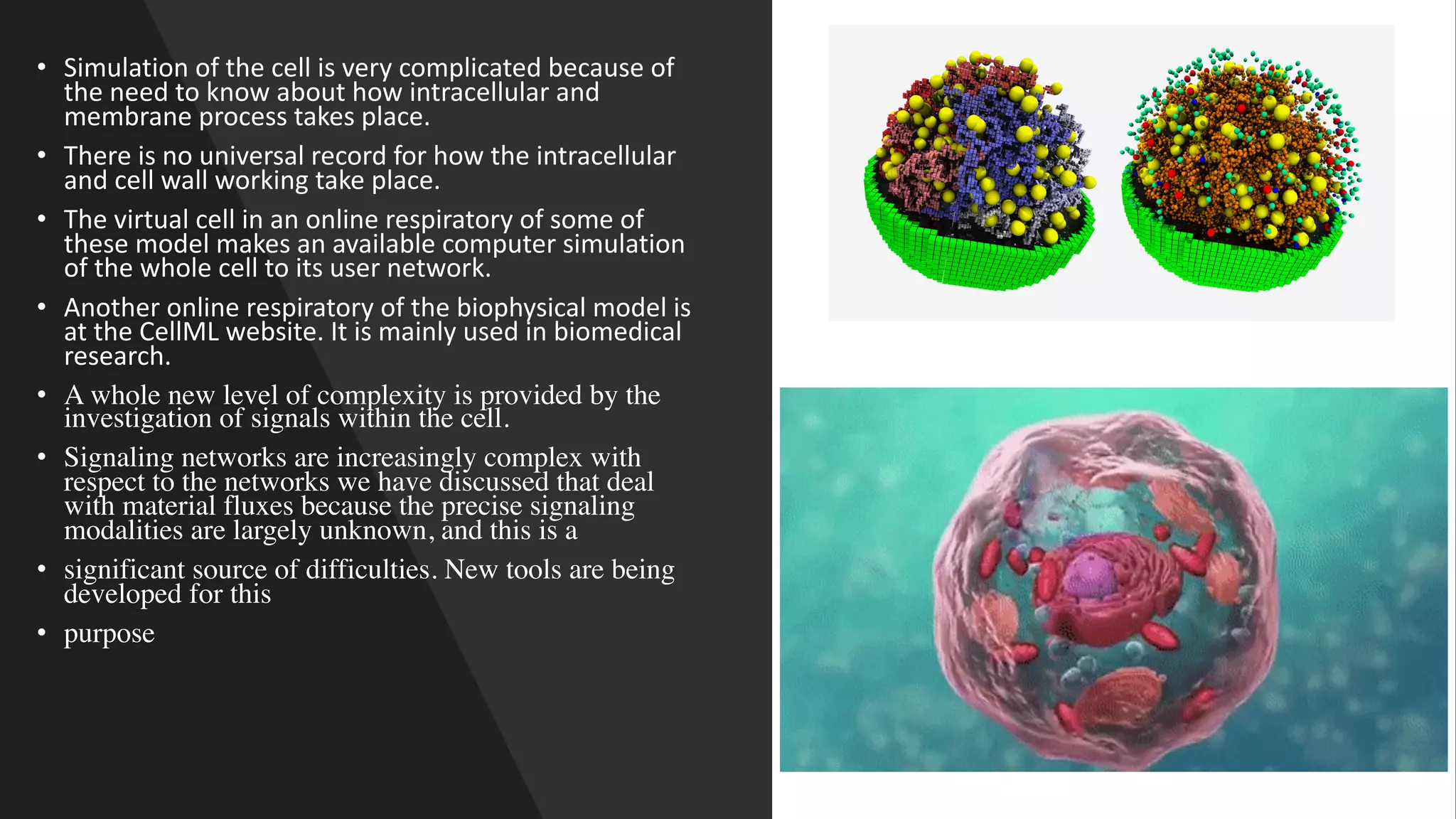 • Simulation of the cell is very complicated because of the need to know about how intracellular and membrane process takes place.

• There is no universal record for how the intracellular and cell wall working take place.

• The virtual cell in an online respiratory of some of these model makes an available computer simulation of the whole cell to its user network.

• Another online respiratory of the biophysical model is at the CellML website. It is mainly used in biomedical research.

• A whole new level of complexity is provided by the investigation of signals within the cell.

• Signaling networks are increasingly complex with respect to the networks we have discussed that deal with material fluxes because the precise signaling modalities are largely unknown, and this is a

• significant source of difficulties. New tools are being developed for this

• purpose